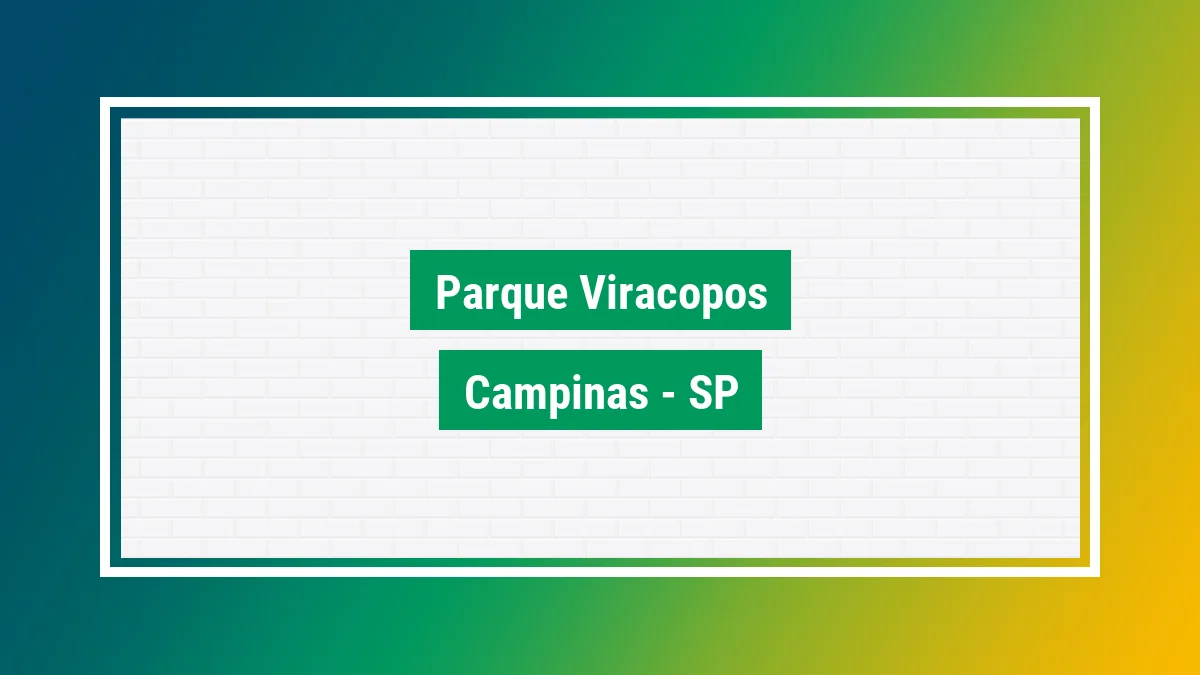 Parque Viracopos

Campinas - SP